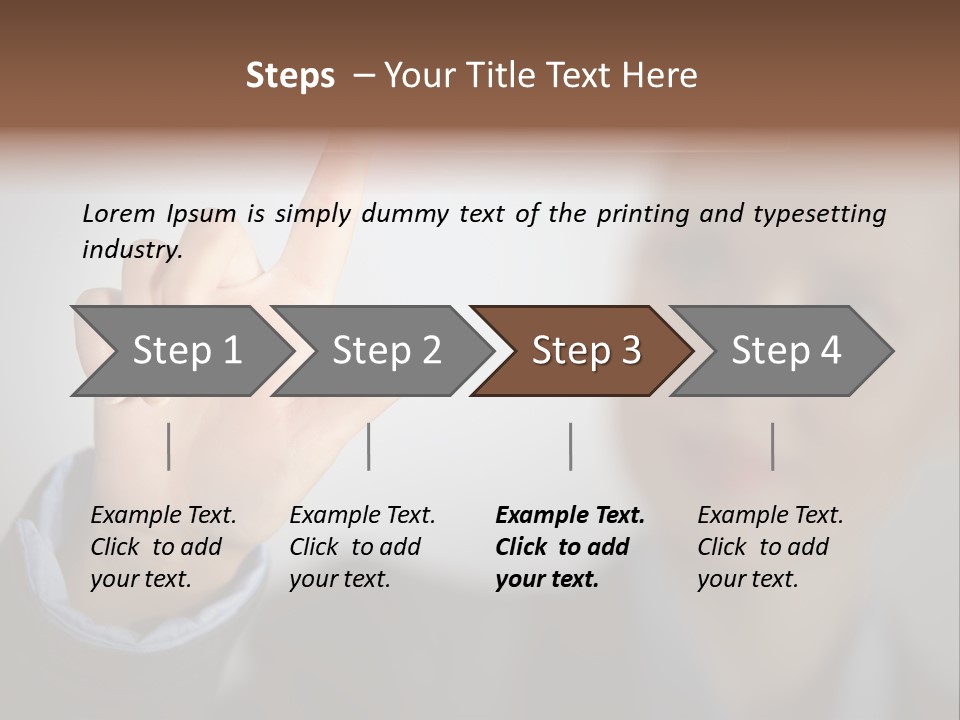 Steps – Your Title Text Here

Lorem Ipsum is simply dummy text of the printing and typesetting industry.

Step 1

Step 2

Step 3

Step 4

Example Text. Click to add your text.

Example Text. Click to add your text.

Example Text. Click to add your text.

Example Text. Click to add your text.